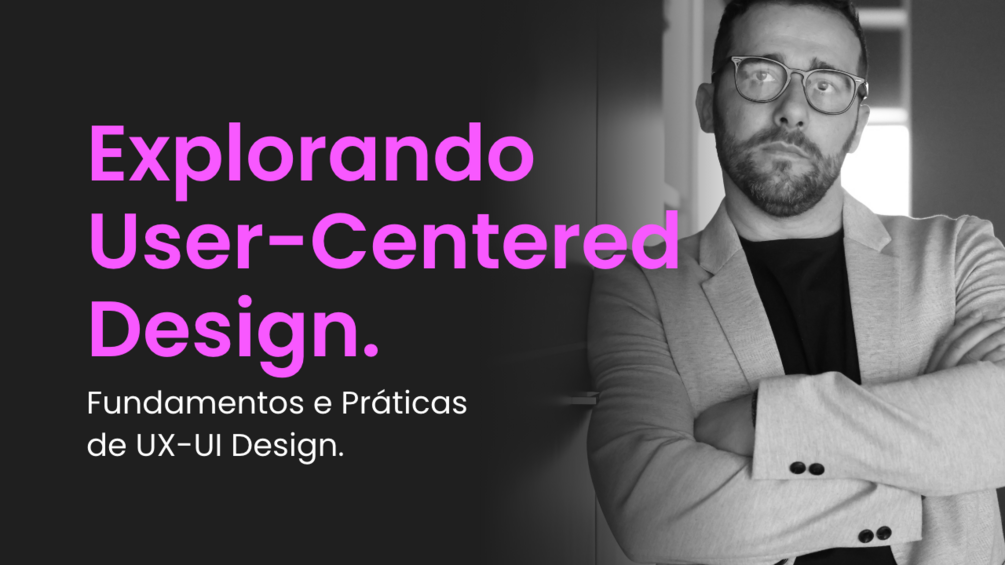 Explorando User-Centered Design.

Fundamentos e Práticas de UX-UI Design.